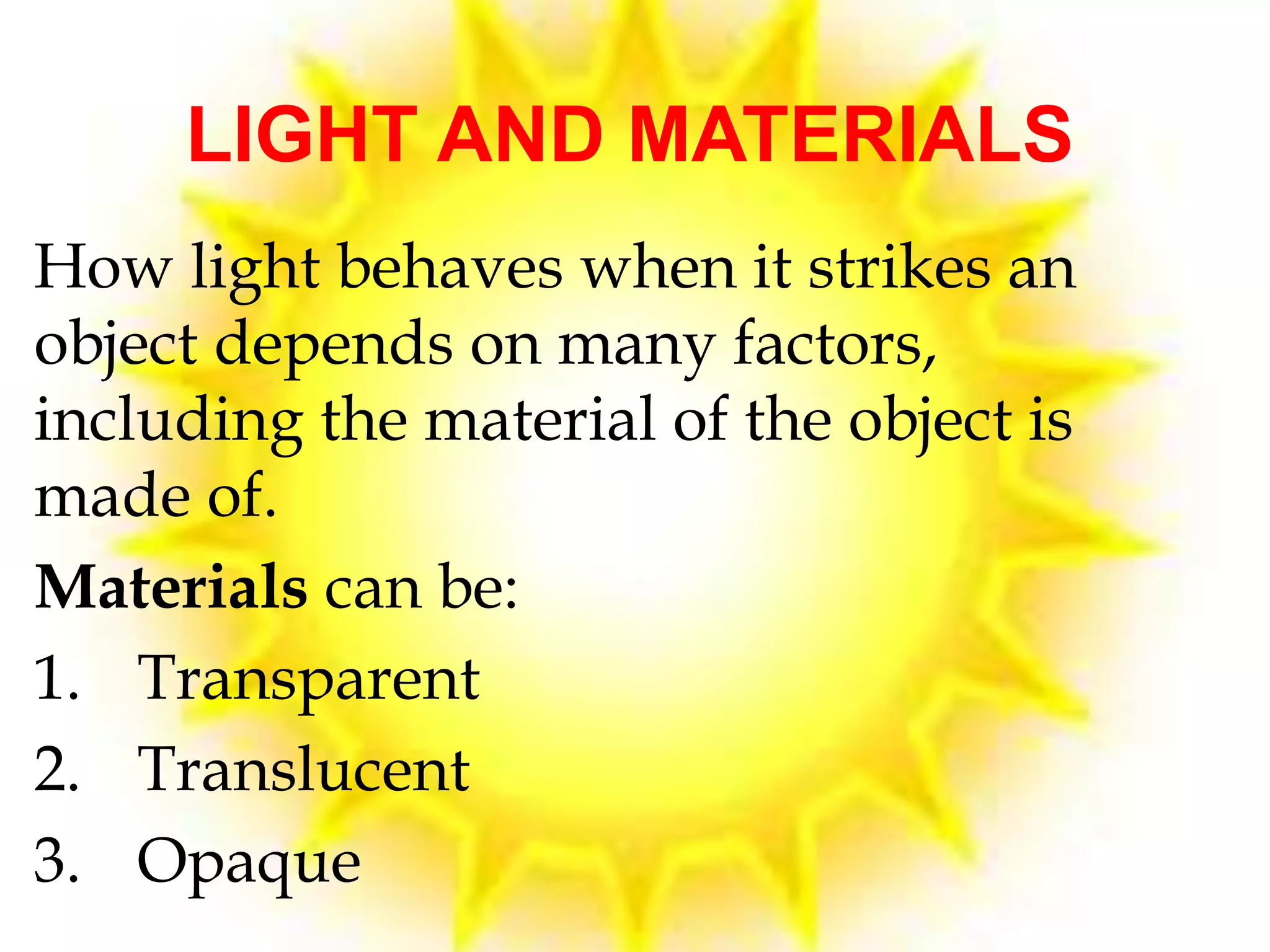 LIGHT AND MATERIALS

How light behaves when it strikes an object depends on many factors, including the material of the object is made of.

Materials can be:

1. Transparent
2. Translucent
3. Opaque